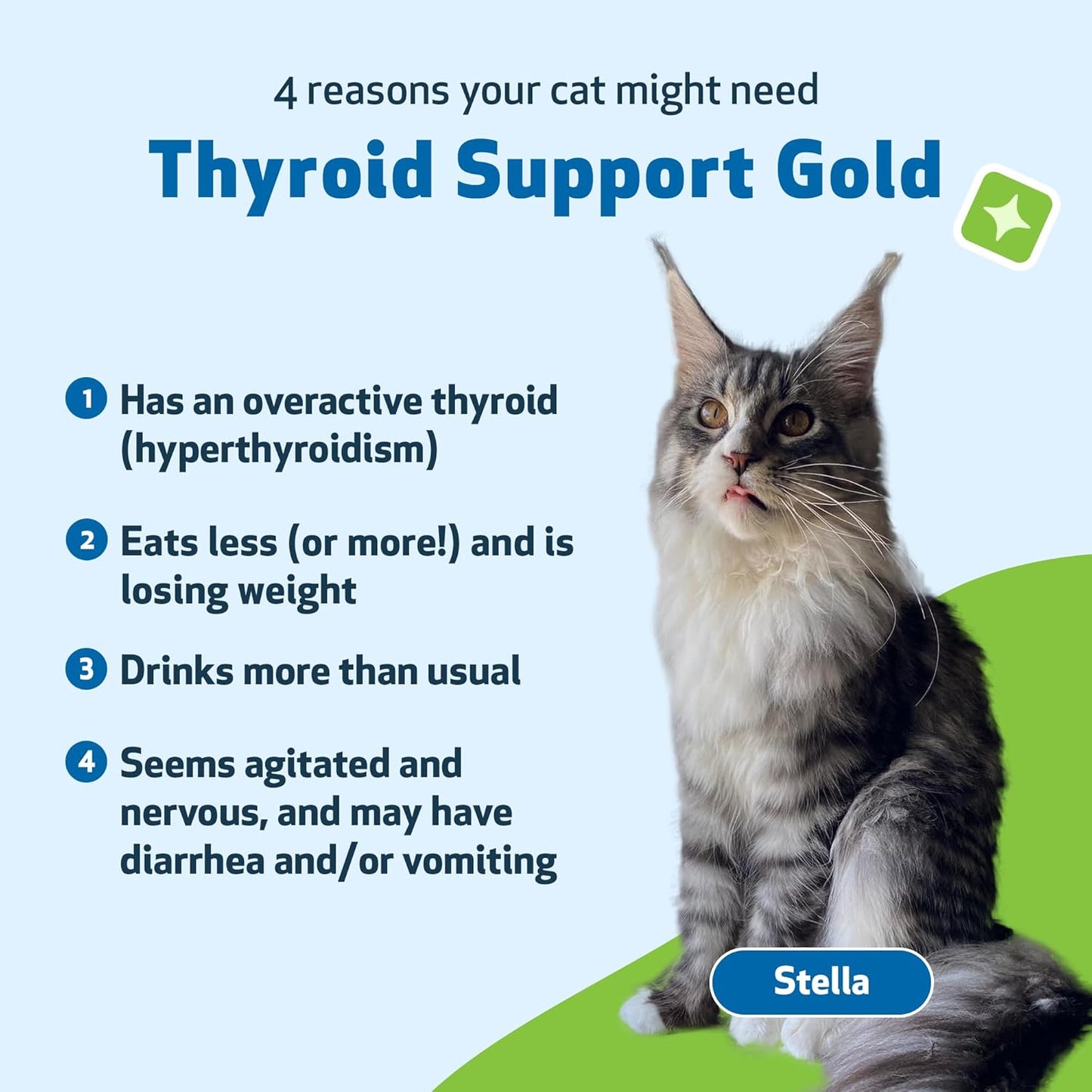 4 reasons your cat might need

Thyroid Support Gold

1 Has an overactive thyroid (hyperthyroidism)

2 Eats less (or more!) and is losing weight

3 Drinks more than usual

4 Seems agitated and nervous, and may have diarrhea and/or vomiting

Stella